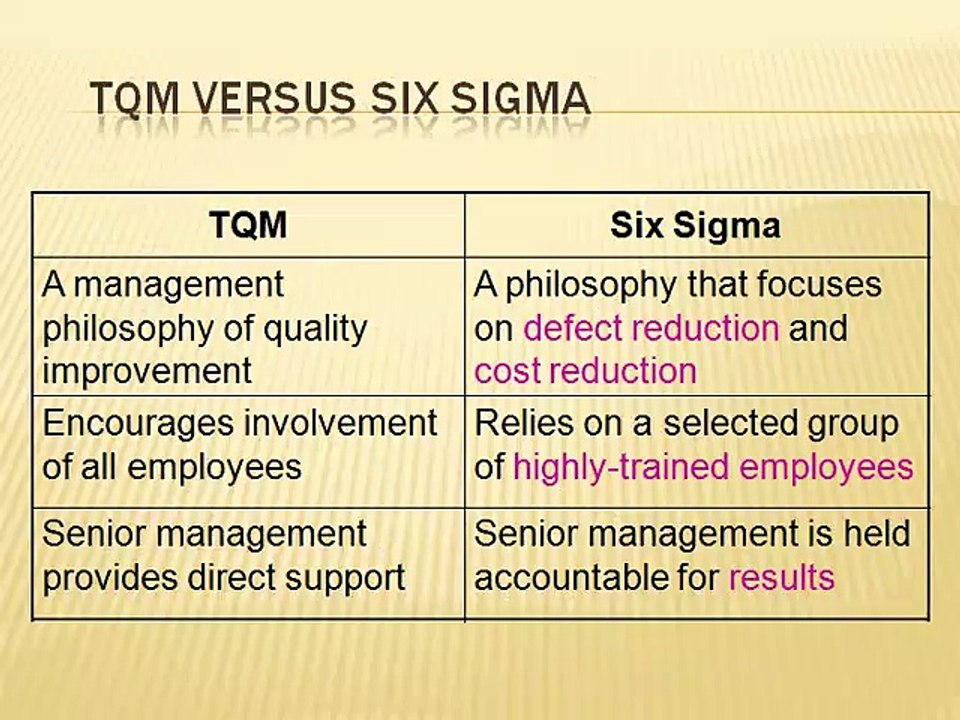 TQM VERSUS SIX SIGMA

| TQM | Six Sigma |
|---|---|
| A management philosophy of quality improvement | A philosophy that focuses on defect reduction and cost reduction |
| Encourages involvement of all employees | Relies on a selected group of highly-trained employees |
| Senior management provides direct support | Senior management is held accountable for results |